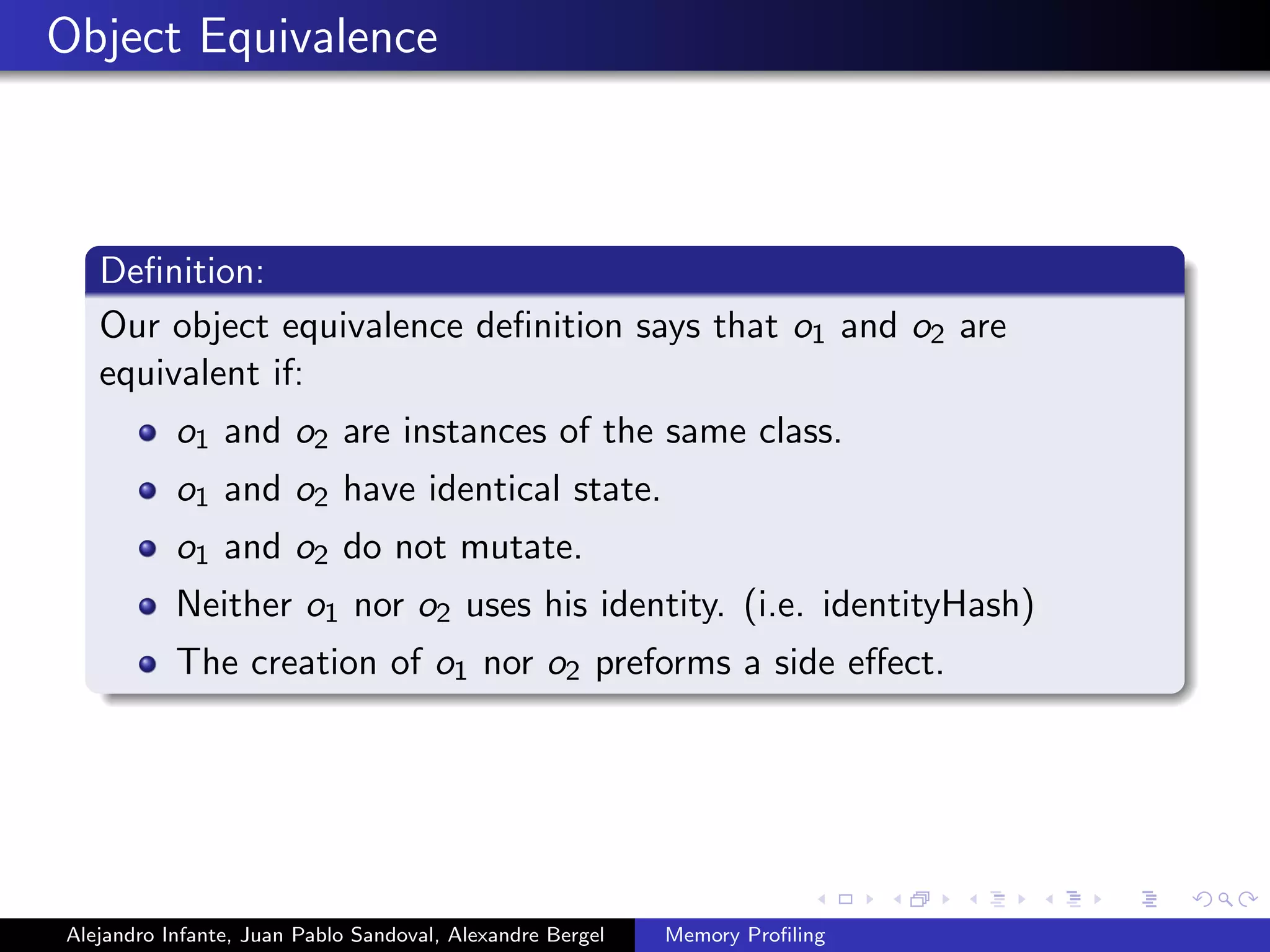 Object Equivalence

Definition:

Our object equivalence definition says that $o_1$ and $o_2$ are equivalent if:

- $o_1$ and $o_2$ are instances of the same class.
- $o_1$ and $o_2$ have identical state.
- $o_1$ and $o_2$ do not mutate.
- Neither $o_1$ nor $o_2$ uses his identity. (i.e. identityHash)
- The creation of $o_1$ nor $o_2$ preforms a side effect.

Alejandro Infante, Juan Pablo Sandoval, Alexandre Bergel Memory Profiling